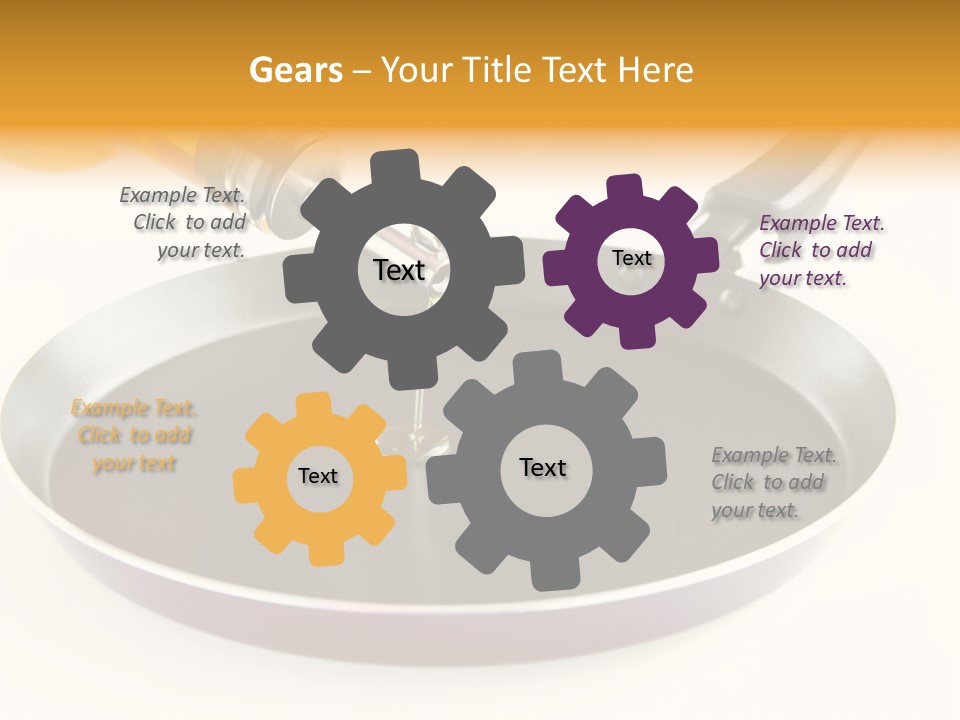 Gears – Your Title Text Here

Example Text. Click to add your text.

Text

Text

Example Text. Click to add your text.

Example Text. Click to add your text

Text

Text

Example Text. Click to add your text.